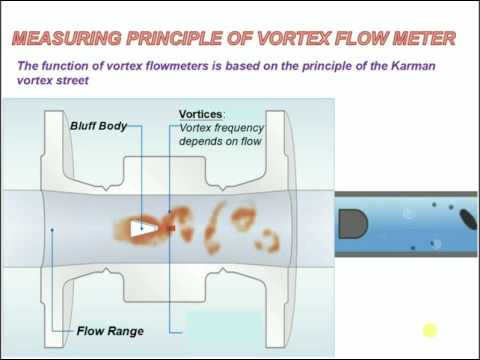 MEASURING PRINCIPLE OF VORTEX FLOW METER

The function of vortex flowmeters is based on the principle of the Karman vortex street

Bluff Body

Vortices:
Vortex frequency depends on flow

Flow Range